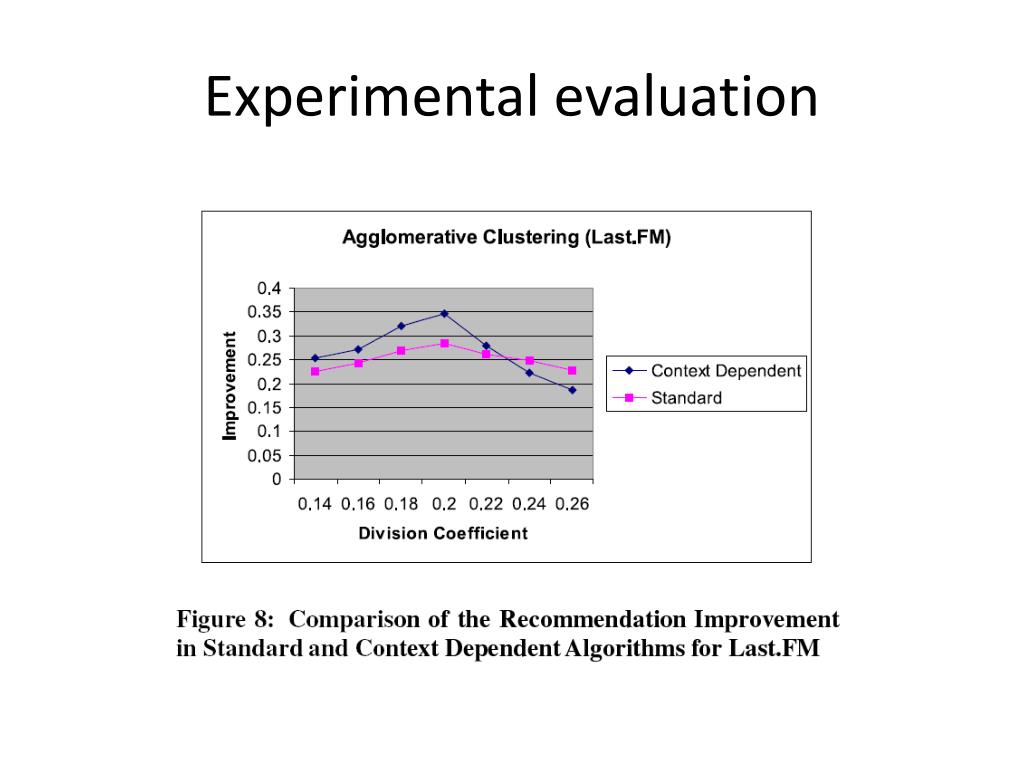 Experimental evaluation

Agglomerative Clustering (Last.FM)

Improvement

0.4
0.35
0.3
0.25
0.2
0.15
0.1
0.05
0

0.14 0.16 0.18 0.2 0.22 0.24 0.26

Division Coefficient

Context Dependent
Standard

Figure 8: Comparison of the Recommendation Improvement in Standard and Context Dependent Algorithms for Last.FM